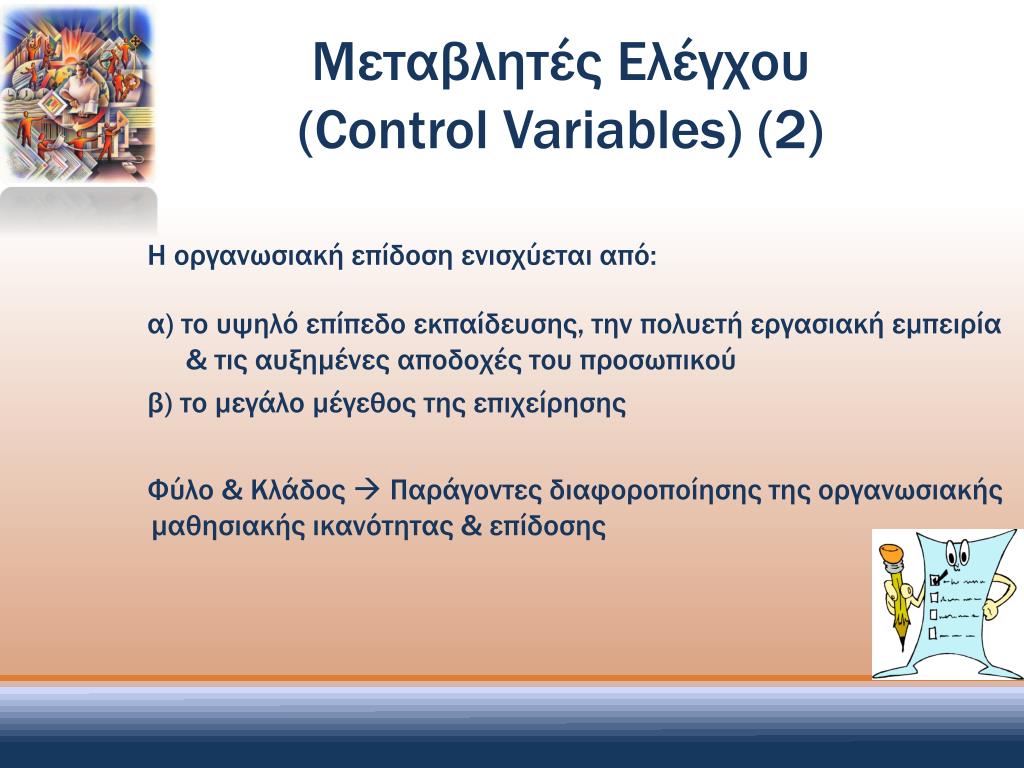 Μεταβλητές Ελέγχου
(Control Variables) (2)

Η οργανωσιακή επίδοση ενισχύεται από:

α) το υψηλό επίπεδο εκπαίδευσης, την πολυετή εργασιακή εμπειρία & τις αυξημένες αποδοχές του προσωπικού

β) το μεγάλο μέγεθος της επιχείρησης

Φύλο & Κλάδος → Παράγοντες διαφοροποίησης της οργανωσιακής μαθησιακής ικανότητας & επίδοσης